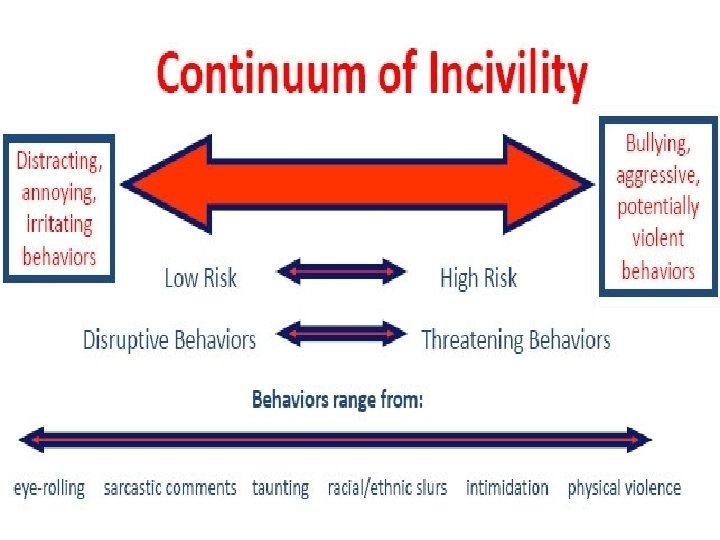 Continuum of Incivility

Distracting, annoying, irritating behaviors

Bullying, aggressive, potentially violent behaviors

Low Risk High Risk

Disruptive Behaviors Threatening Behaviors

Behaviors range from:

eye-rolling sarcastic comments taunting racial/ethnic slurs intimidation physical violence